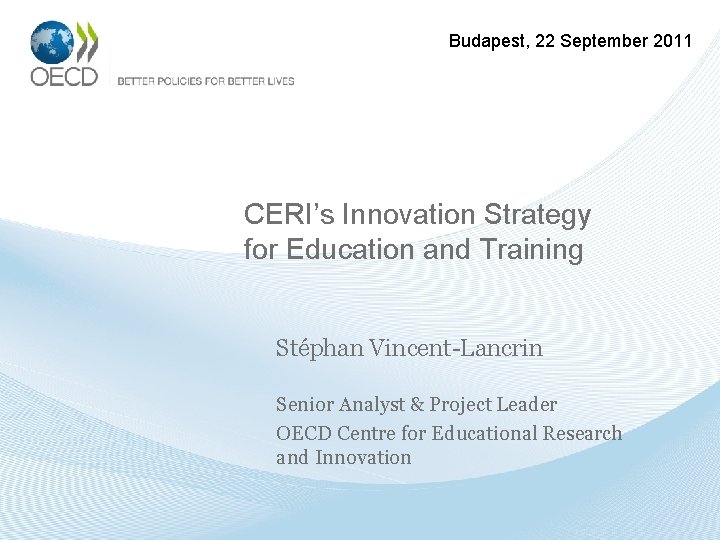 OECD
BETTER POLICIES FOR BETTER LIVES

Budapest, 22 September 2011

CERI's Innovation Strategy for Education and Training

Stéphan Vincent-Lancrin

Senior Analyst & Project Leader
OECD Centre for Educational Research and Innovation